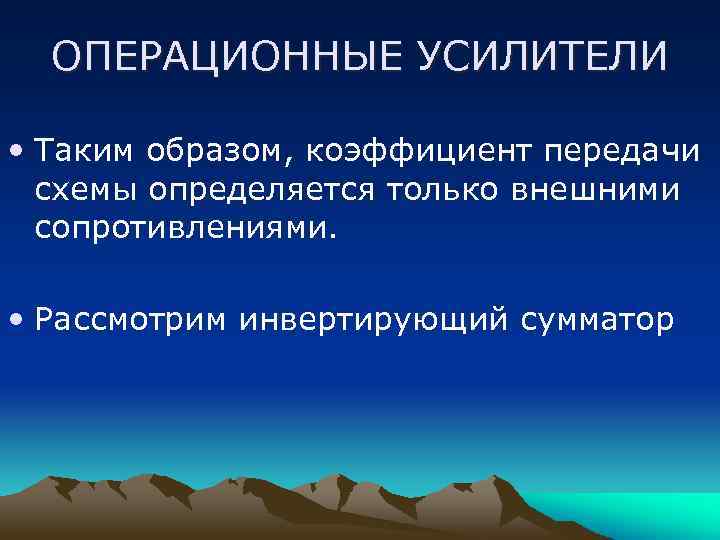 ОПЕРАЦИОННЫЕ УСИЛИТЕЛИ

• Таким образом, коэффициент передачи схемы определяется только внешними сопротивлениями.

• Рассмотрим инвертирующий сумматор